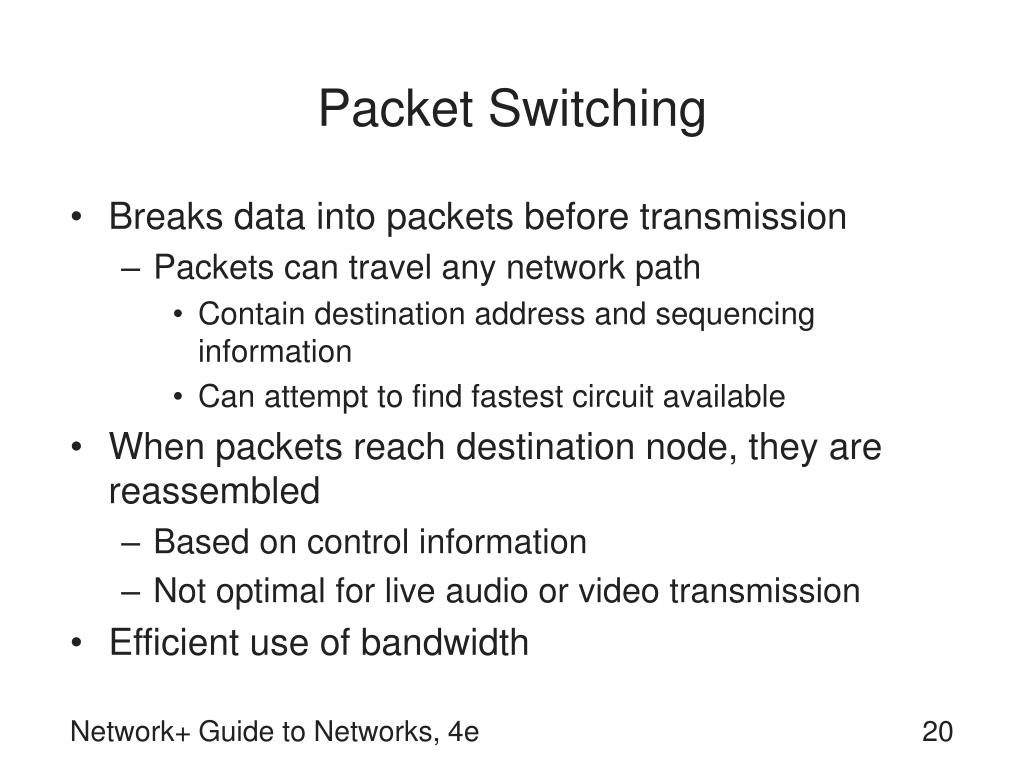 Packet Switching

• Breaks data into packets before transmission
– Packets can travel any network path
• Contain destination address and sequencing information
• Can attempt to find fastest circuit available
• When packets reach destination node, they are reassembled
– Based on control information
– Not optimal for live audio or video transmission
• Efficient use of bandwidth

Network+ Guide to Networks, 4e

20